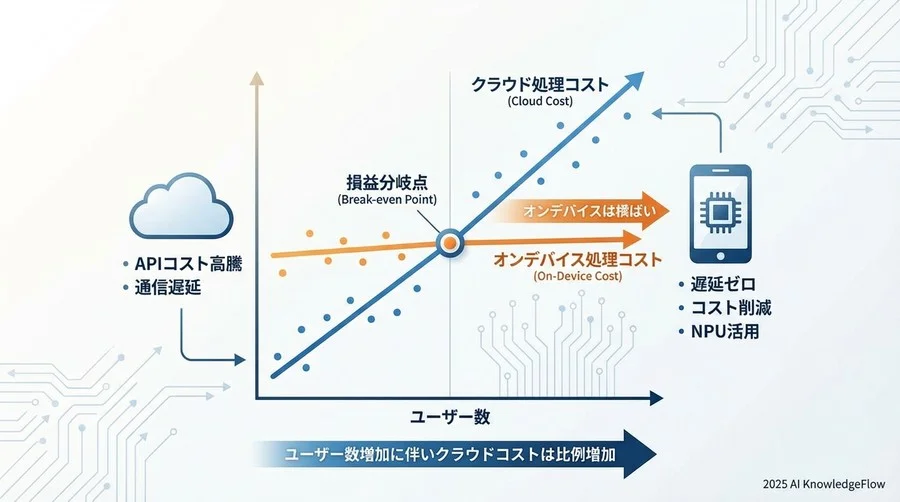 クラウド処理コスト
(Cloud Cost)

損益分岐点
(Break-even Point)

オンデバイスは横ばい

オンデバイス処理コスト
(On-Device Cost)

• APIコスト高騰
• 通信遅延

• 遅延ゼロ
• コスト削減
• NPU活用

ユーザー数

ユーザー数増加に伴いクラウドコストは比例増加

2025 AI KnowledgeFlow